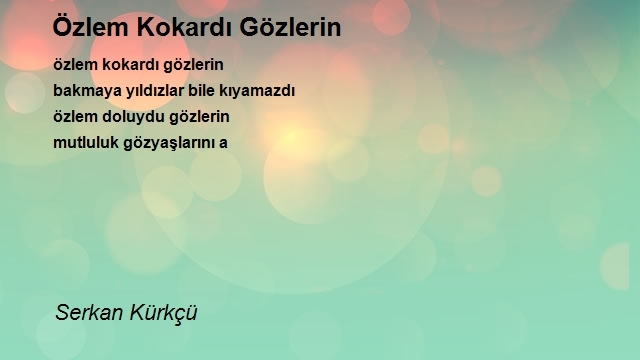 Özlem Kokardı Gözlerin

özlem kokardı gözlerin
bakmaya yıldızlar bile kıyamazdı
özlem doluydu gözlerin
mutluluk gözyaşlarını a

Serkan Kürkçü